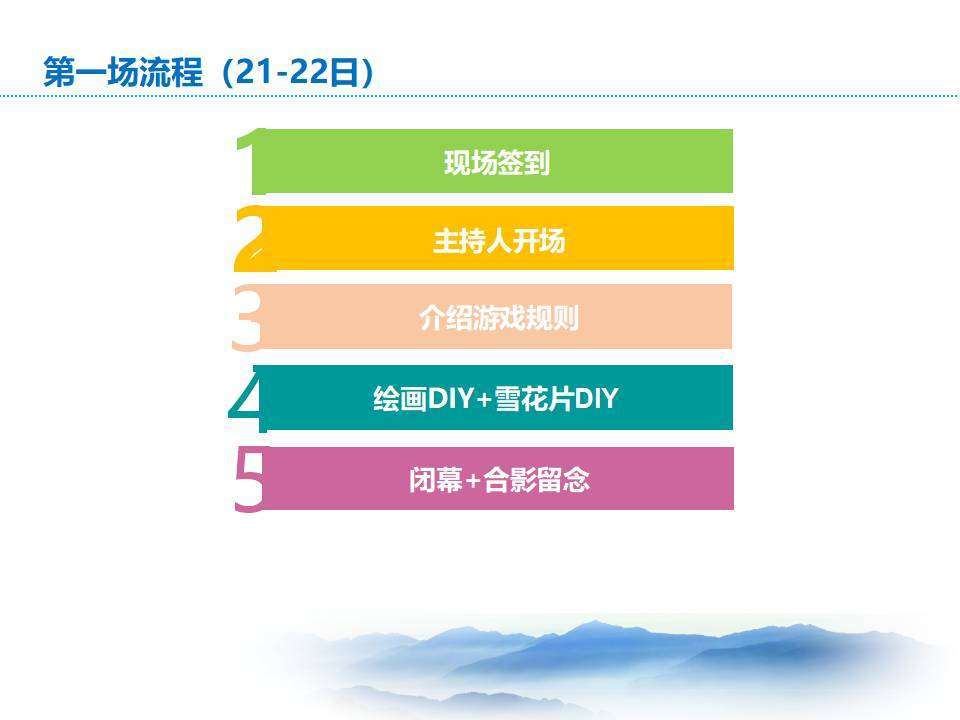 第一场流程（21-22日）

1 现场签到

2 主持人开场

3 介绍游戏规则

4 绘画DIY+雪花片DIY

5 闭幕+合影留念